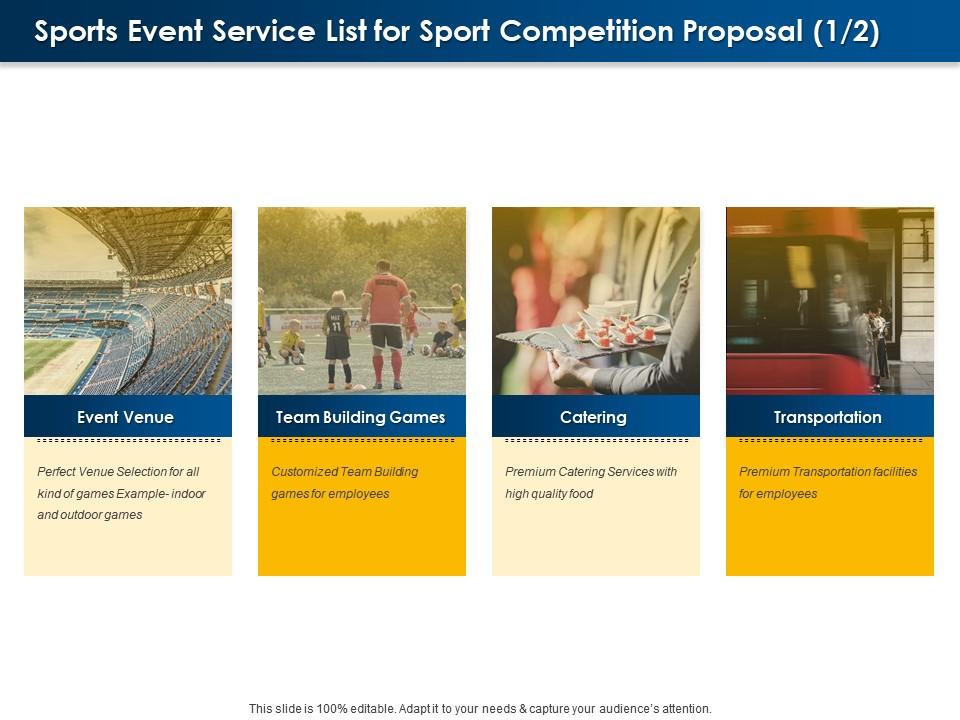 Sports Event Service List for Sport Competition Proposal (1/2)

Event Venue

Perfect Venue Selection for all kind of games Example- indoor and outdoor games

Team Building Games

Customized Team Building games for employees

Catering

Premium Catering Services with high quality food

Transportation

Premium Transportation facilities for employees

This slide is 100% editable. Adapt it to your needs & capture your audience's attention.